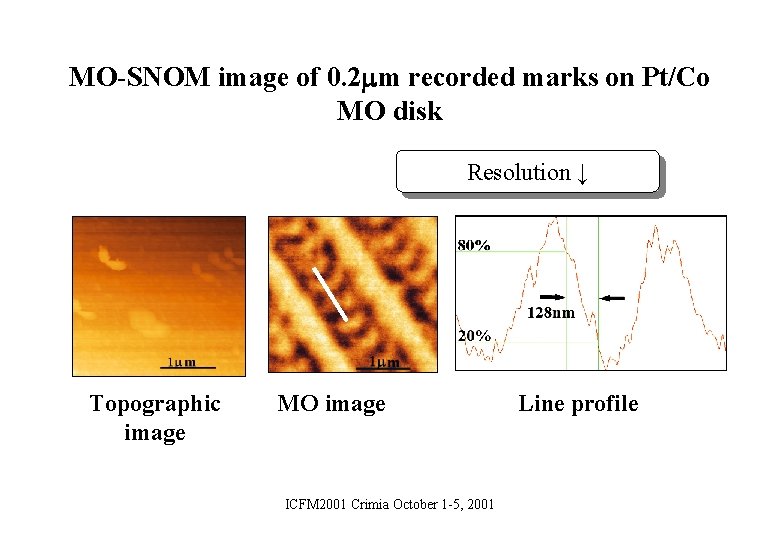 MO-SNOM image of 0.2μm recorded marks on Pt/Co MO disk

Resolution ↓

1μm

1μm

80%

128nm

20%

Topographic image

MO image

Line profile

ICFM2001 Crimia October 1-5, 2001